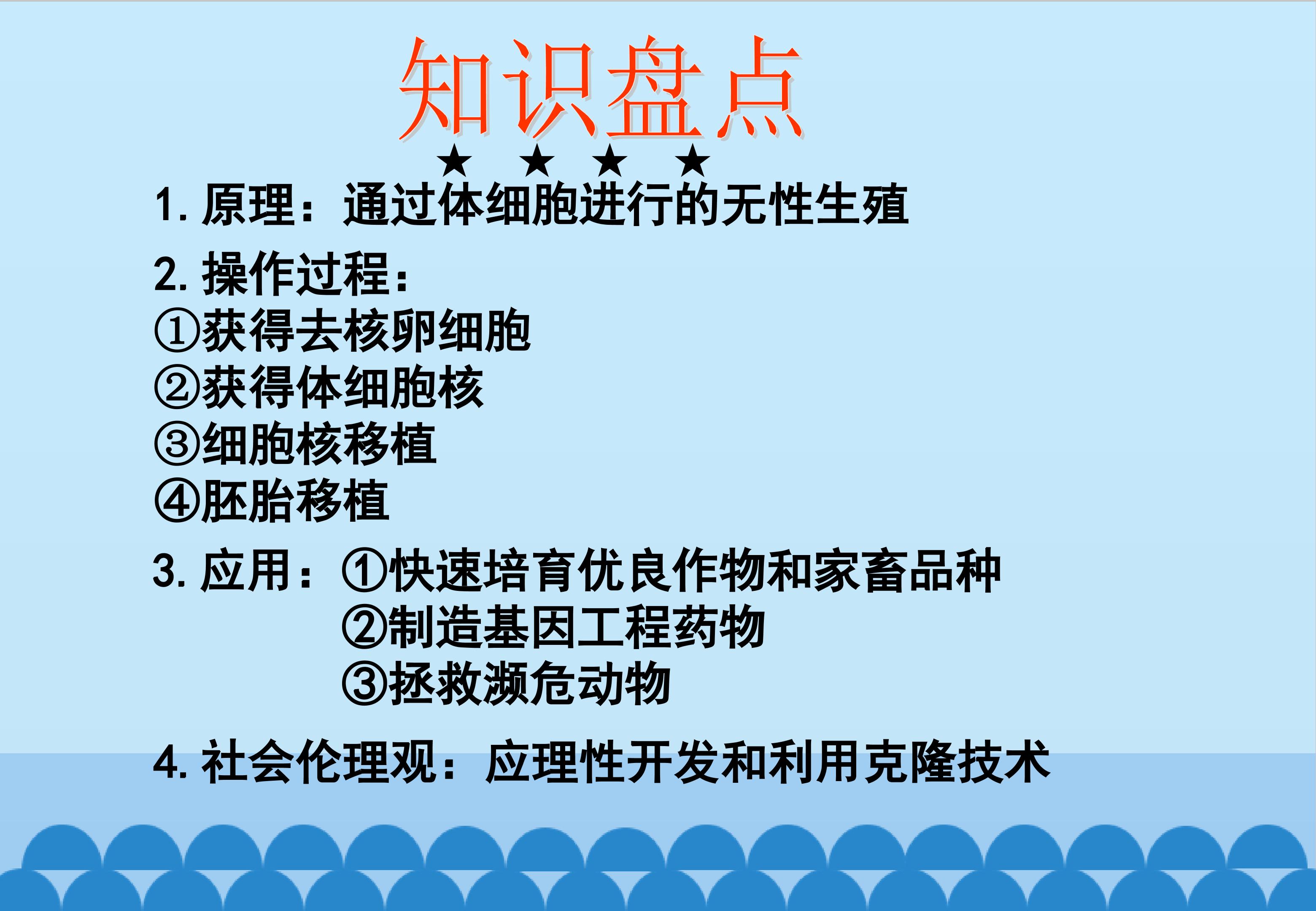 知识盘点

★ ★ ★ ★

1. 原理：通过体细胞进行的无性生殖

2. 操作过程：
①获得去核卵细胞
②获得体细胞核
③细胞核移植
④胚胎移植

3. 应用：①快速培育优良作物和家畜品种
②制造基因工程药物
③拯救濒危动物

4. 社会伦理观：应理性开发和利用克隆技术